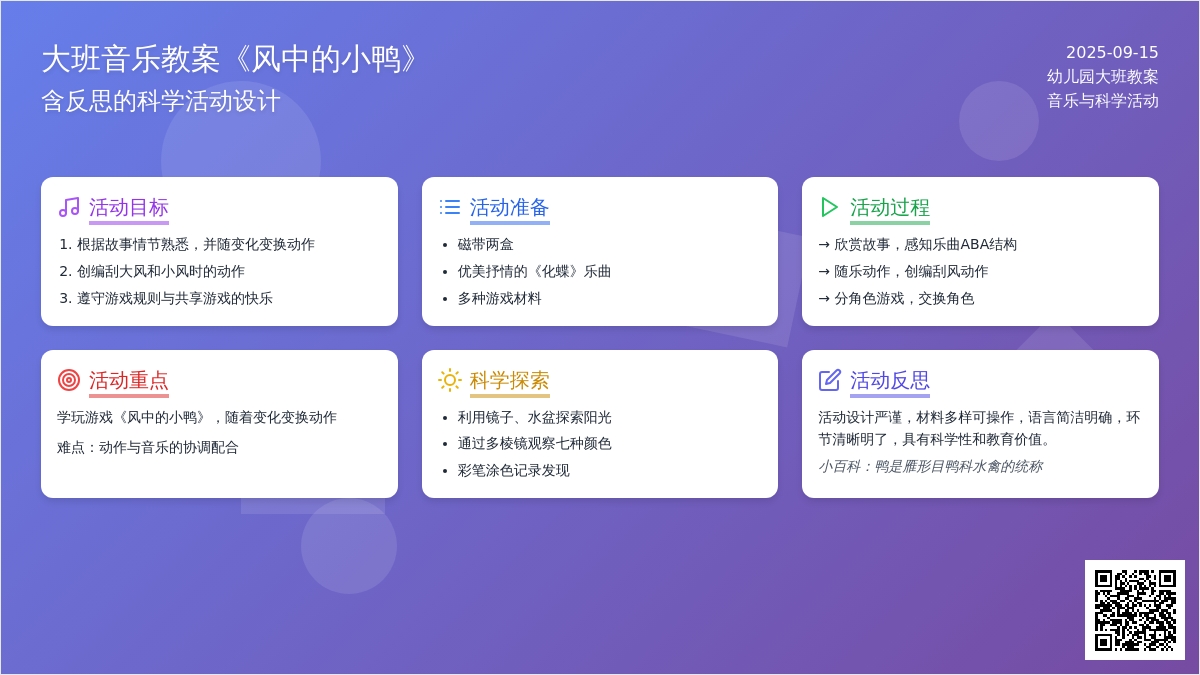 大班音乐教案《风中的小鸭》
含反思的科学活动设计

2025-09-15
幼儿园大班教案
音乐与科学活动

活动目标
1. 根据故事情节熟悉，并随变化变换动作
2. 创编刮大风和小风时的动作
3. 遵守游戏规则与共享游戏的快乐

活动准备
• 磁带两盒
• 优美抒情的《化蝶》乐曲
• 多种游戏材料

活动过程
→ 欣赏故事，感知乐曲ABA结构
→ 随乐动作，创编刮风动作
→ 分角色游戏，交换角色

活动重点
学玩游戏《风中的小鸭》，随着变化变换动作
难点：动作与音乐的协调配合

科学探索
• 利用镜子、水盆探索阳光
• 通过多棱镜观察七种颜色
• 彩笔涂色记录发现

活动反思
活动设计严谨，材料多样可操作，语言简洁明确，环节清晰明了，具有科学性和教育价值。
小百科：鸭是雁形目鸭科水禽的统称